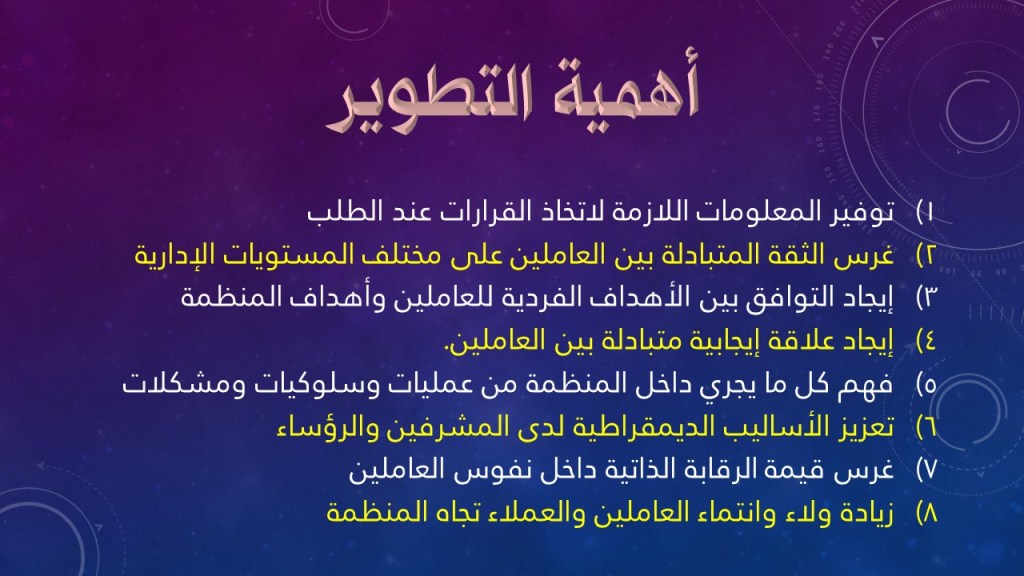 أهمية التطوير

١) توفير المعلومات اللازمة لاتخاذ القرارات عند الطلب
٢) غرس الثقة المتبادلة بين العاملين على مختلف المستويات الإدارية
٣) إيجاد التوافق بين الأهداف الفردية للعاملين وأهداف المنظمة
٤) إيجاد علاقة إيجابية متبادلة بين العاملين.
٥) فهم كل ما يجري داخل المنظمة من عمليات وسلوكيات ومشكلات
٦) تعزيز الأساليب الديمقراطية لدى المشرفين والرؤساء
٧) غرس قيمة الرقابة الذاتية داخل نفوس العاملين
٨) زيادة ولاء وانتماء العاملين والعملاء تجاه المنظمة